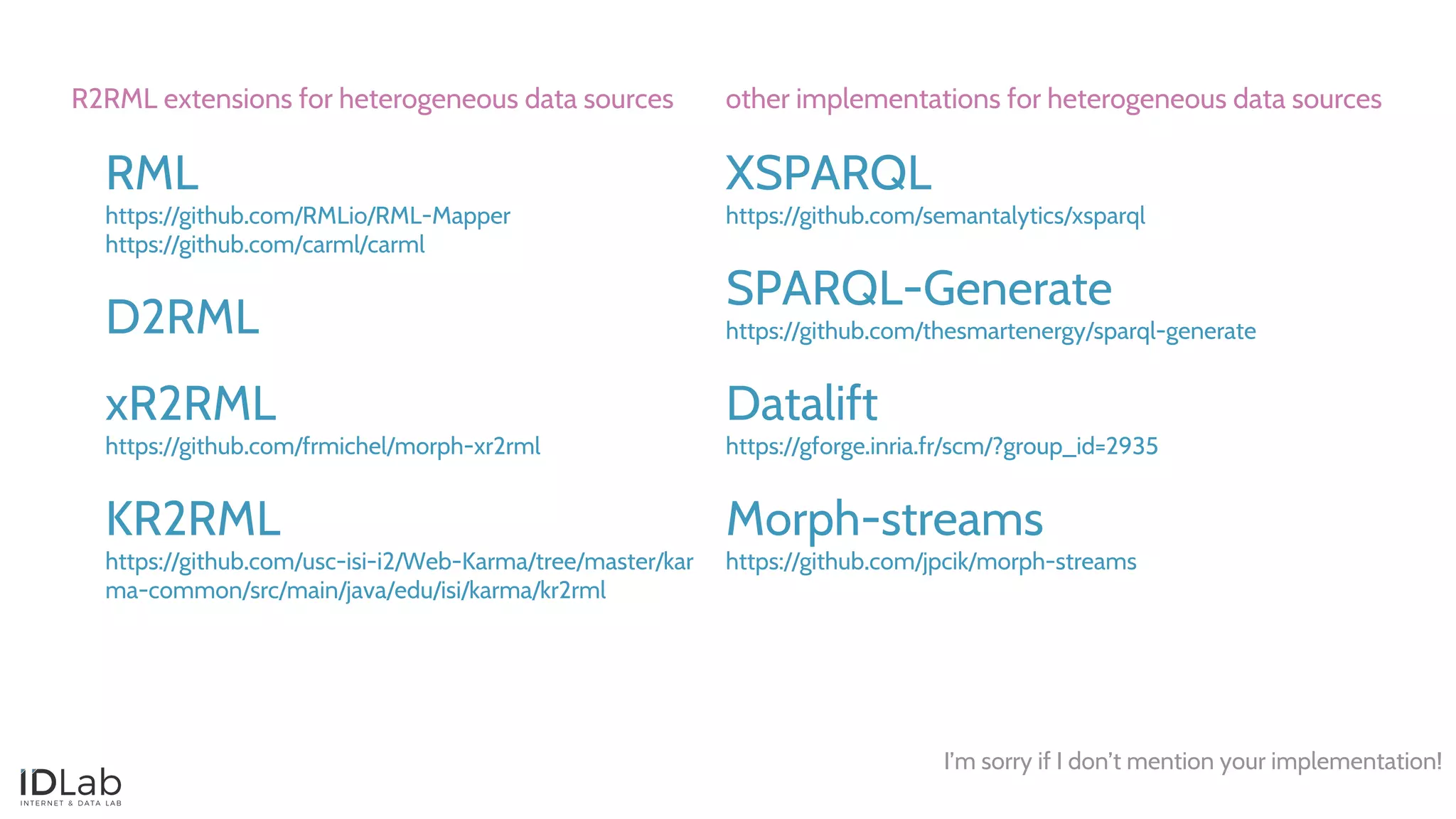 R2RML extensions for heterogeneous data sources

RML
https://github.com/RMLio/RML-Mapper
https://github.com/carml/carml

D2RML

xR2RML
https://github.com/frmichel/morph-xr2rml

KR2RML
https://github.com/usc-isi-i2/Web-Karma/tree/master/karma-common/src/main/java/edu/isi/karma/kr2rml

other implementations for heterogeneous data sources

XSPARQL
https://github.com/semantalytics/xsparql

SPARQL-Generate
https://github.com/thesmartenergy/sparql-generate

Datalift
https://gforge.inria.fr/scm/?group_id=2935

Morph-streams
https://github.com/jpcik/morph-streams

I'm sorry if I don't mention your implementation!

IDLab
INTERNET & DATA LAB